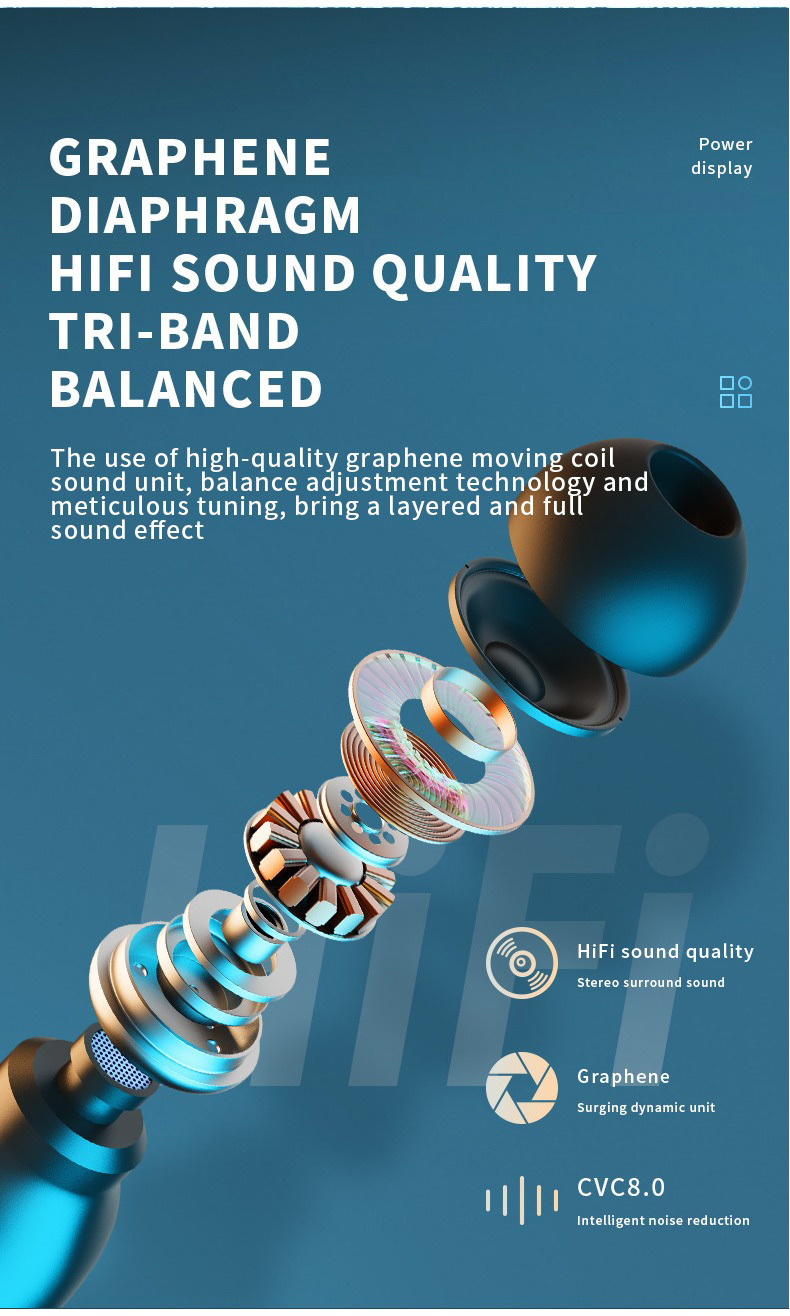 GRAPHENE DIAPHRAGM HIFI SOUND QUALITY TRI-BAND BALANCED

Power display

The use of high-quality graphene moving coil sound unit, balance adjustment technology and meticulous tuning, bring a layered and full sound effect

HiFi

HiFi sound quality
Stereo surround sound

Graphene
Surging dynamic unit

CVC8.0
Intelligent noise reduction